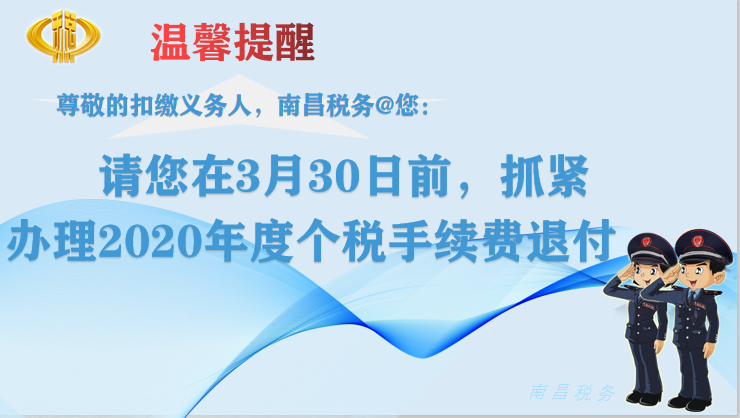 温馨提醒

尊敬的扣缴义务人，南昌税务@您：

请您在3月30日前，抓紧办理2020年度个税手续费退付

南昌税务